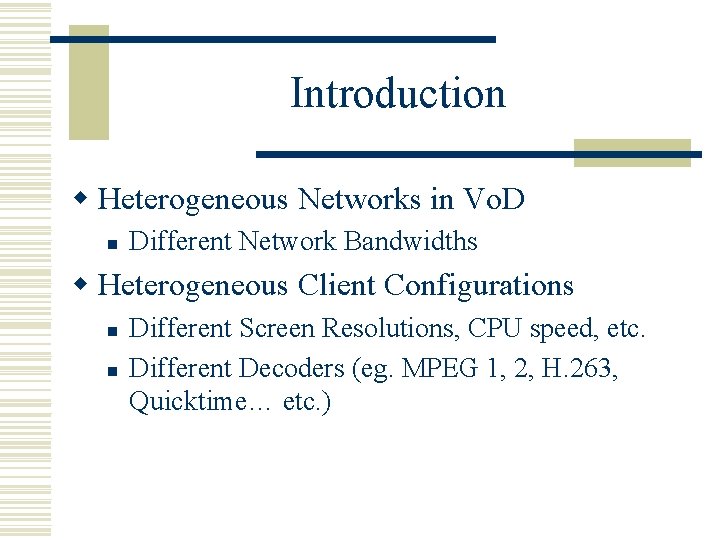 Introduction

Heterogeneous Networks in VoD

Different Network Bandwidths

Heterogeneous Client Configurations

Different Screen Resolutions, CPU speed, etc.

Different Decoders (eg. MPEG 1, 2, H.263, Quicktime… etc.)